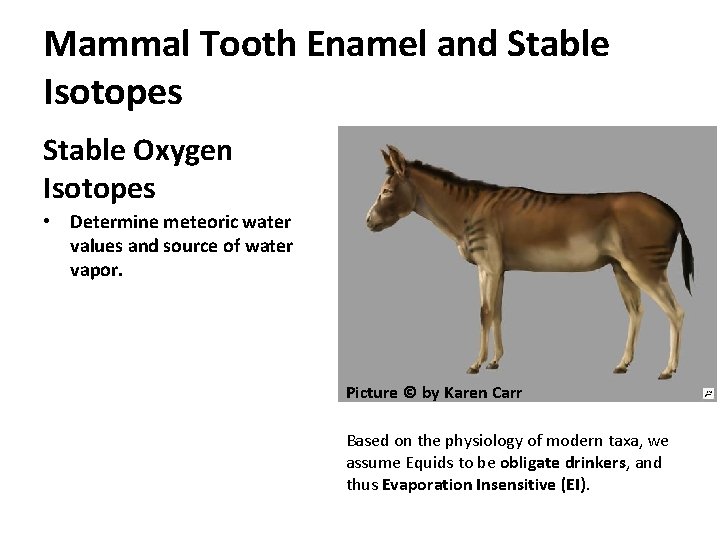 Mammal Tooth Enamel and Stable Isotopes

Stable Oxygen Isotopes

• Determine meteoric water values and source of water vapor.

Picture © by Karen Carr

Based on the physiology of modern taxa, we assume Equids to be obligate drinkers, and thus Evaporation Insensitive (EI).